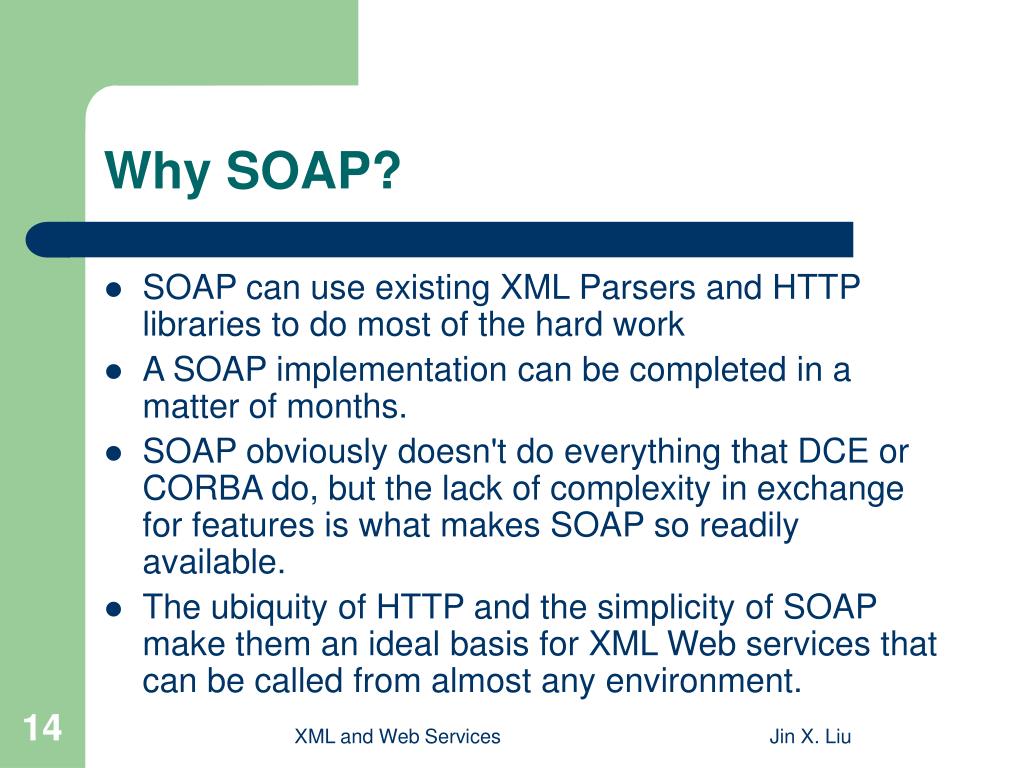 Why SOAP?

- SOAP can use existing XML Parsers and HTTP libraries to do most of the hard work
- A SOAP implementation can be completed in a matter of months.
- SOAP obviously doesn't do everything that DCE or CORBA do, but the lack of complexity in exchange for features is what makes SOAP so readily available.
- The ubiquity of HTTP and the simplicity of SOAP make them an ideal basis for XML Web services that can be called from almost any environment.

14

XML and Web Services

Jin X. Liu